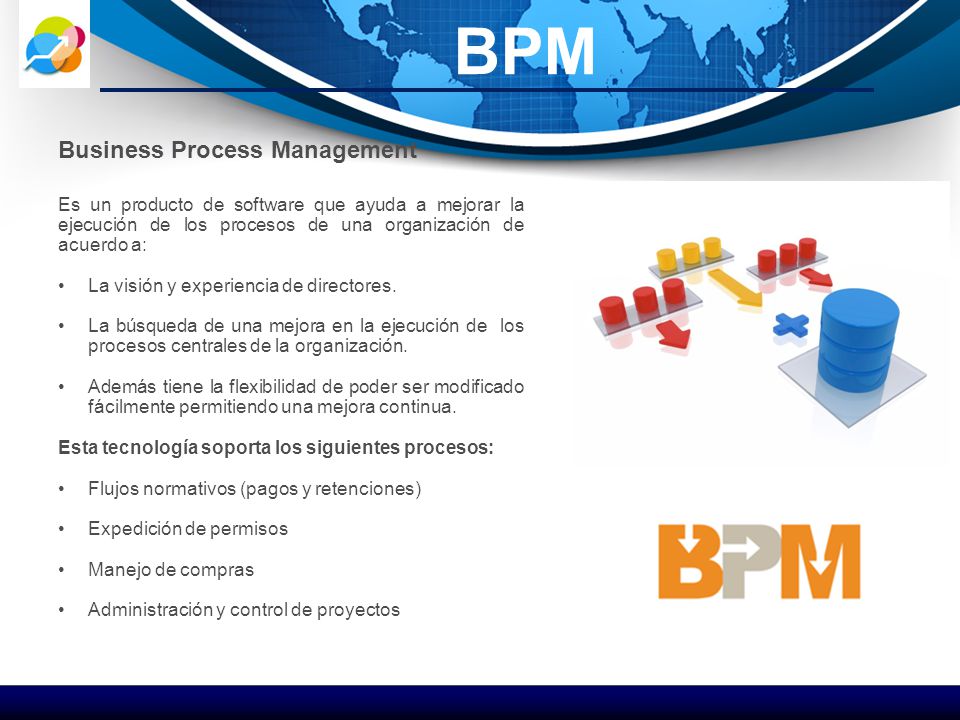 BPM

Business Process Management

Es un producto de software que ayuda a mejorar la ejecución de los procesos de una organización de acuerdo a:

• La visión y experiencia de directores.

• La búsqueda de una mejora en la ejecución de los procesos centrales de la organización.

• Además tiene la flexibilidad de poder ser modificado fácilmente permitiendo una mejora continua.

Esta tecnología soporta los siguientes procesos:

• Flujos normativos (pagos y retenciones)

• Expedición de permisos

• Manejo de compras

• Administración y control de proyectos

BPM